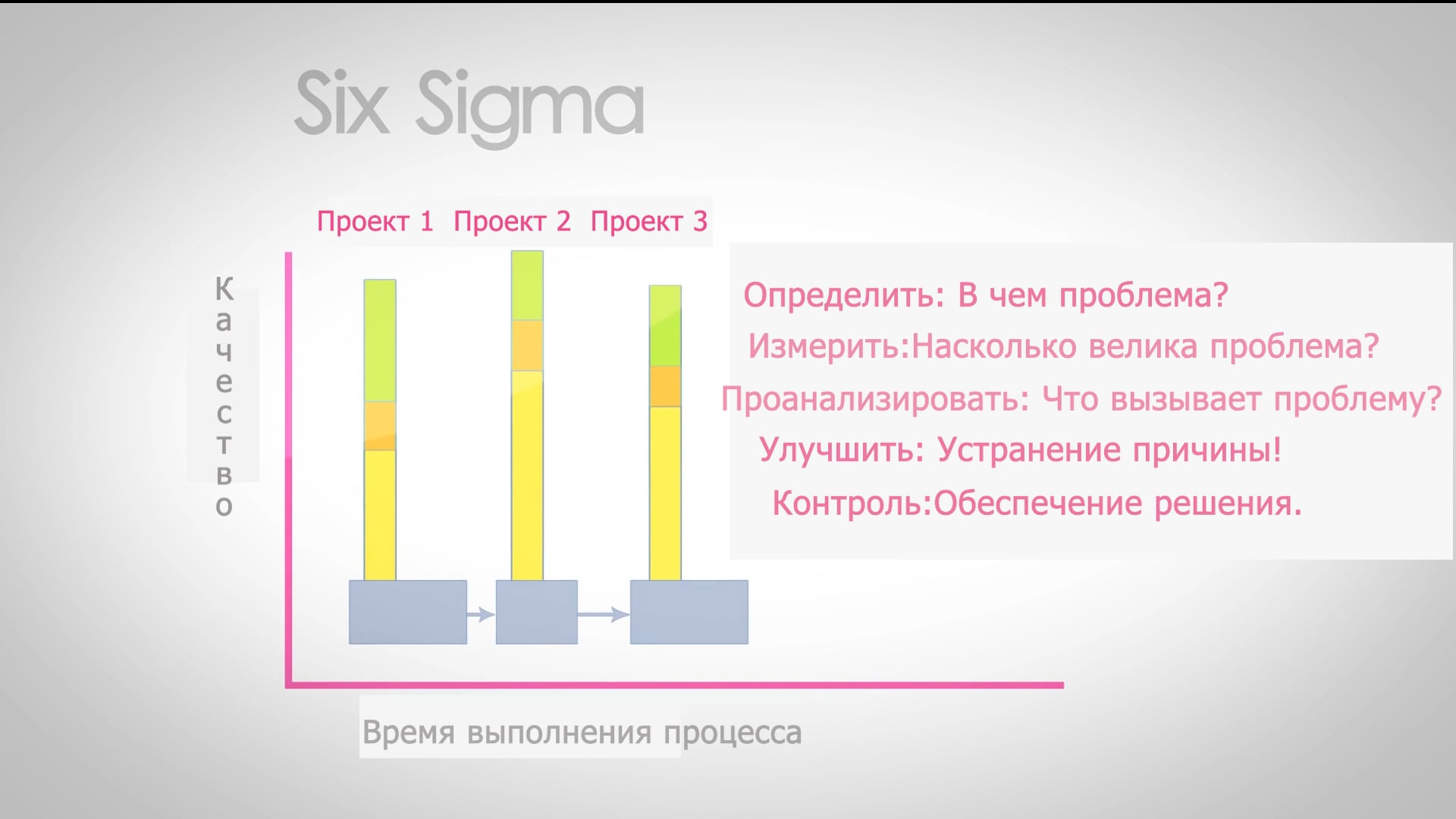 Six Sigma

Проект 1 Проект 2 Проект 3

Качество

Определить: В чем проблема?

Измерить:Насколько велика проблема?

Проанализировать: Что вызывает проблему?

Улучшить: Устранение причины!

Контроль:Обеспечение решения.

Время выполнения процесса